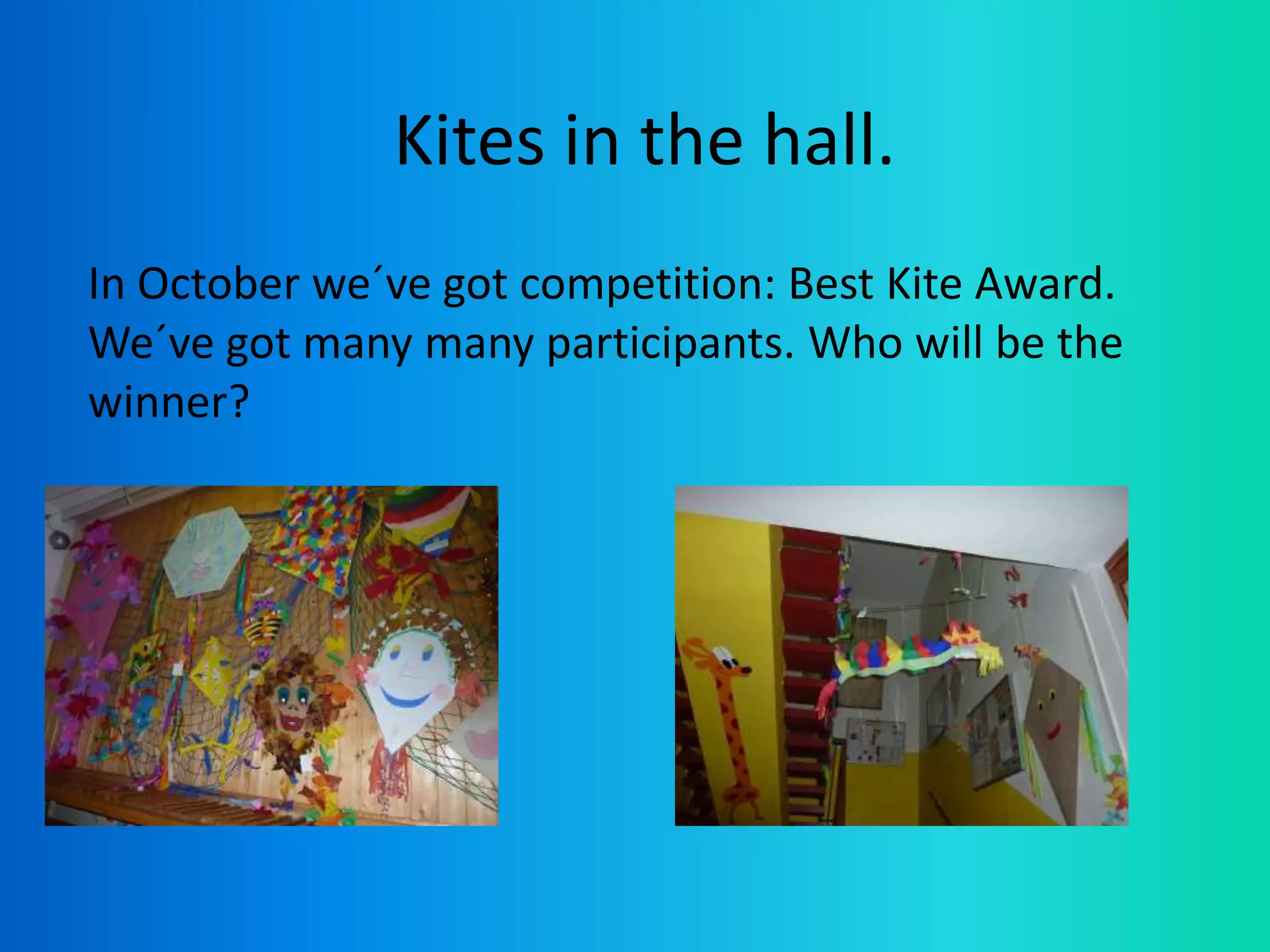 Kites in the hall.

In October we´ve got competition: Best Kite Award. We´ve got many many participants. Who will be the winner?